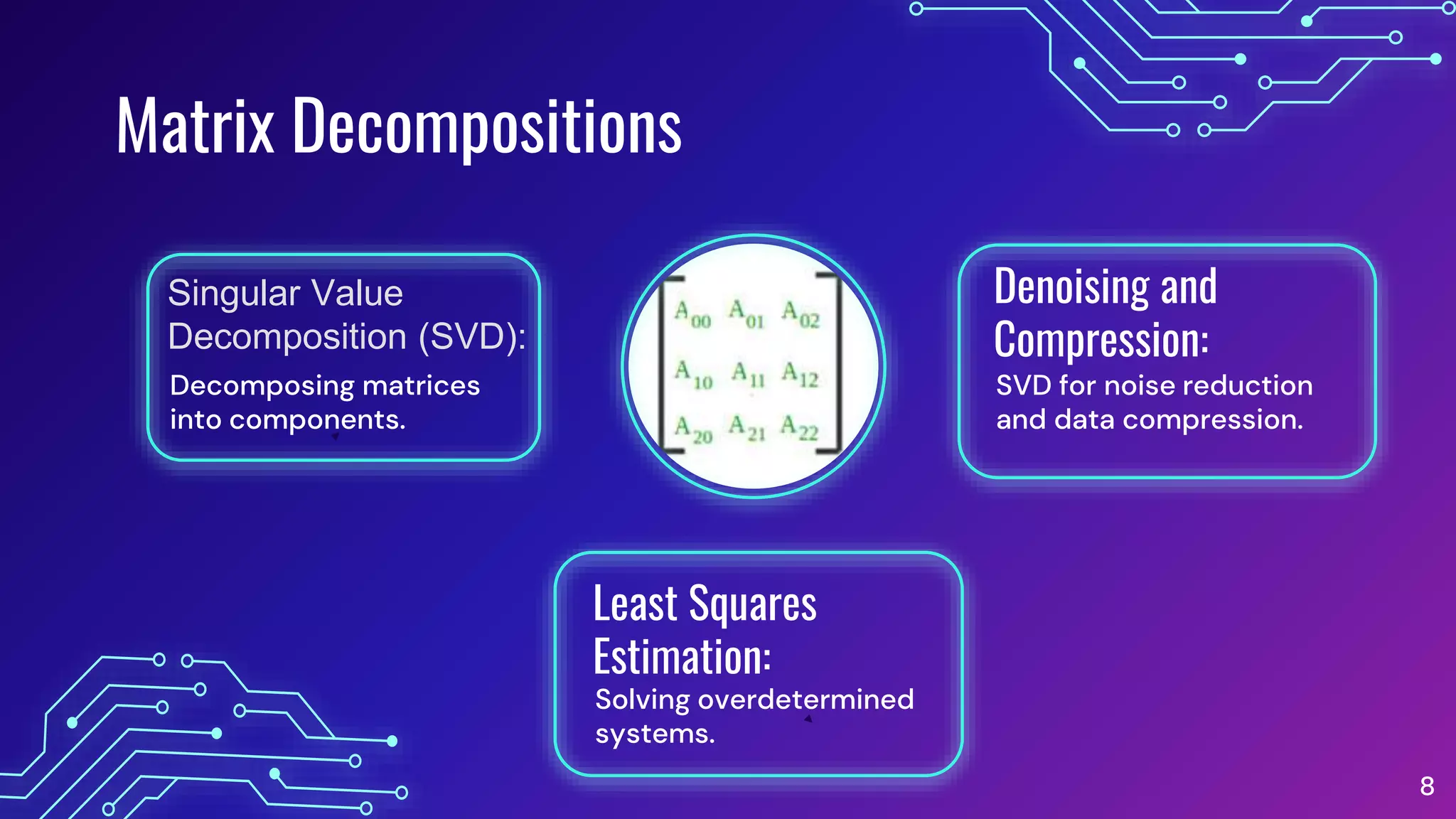 Matrix Decompositions

Singular Value Decomposition (SVD):
Decomposing matrices into components.

$\begin{bmatrix} A_{00} & A_{01} & A_{02} \\ A_{10} & A_{11} & A_{12} \\ A_{20} & A_{21} & A_{22} \end{bmatrix}$

Denoising and Compression:
SVD for noise reduction and data compression.

Least Squares Estimation:
Solving overdetermined systems.

8